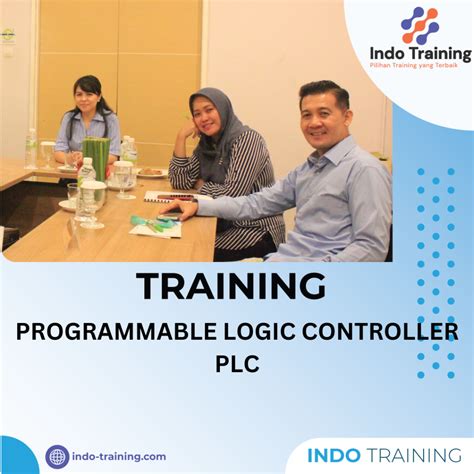 Indo Training
Pilihan Training yang Terbaik

TRAINING
PROGRAMMABLE LOGIC CONTROLLER
PLC

indo-training.com

INDO TRAINING